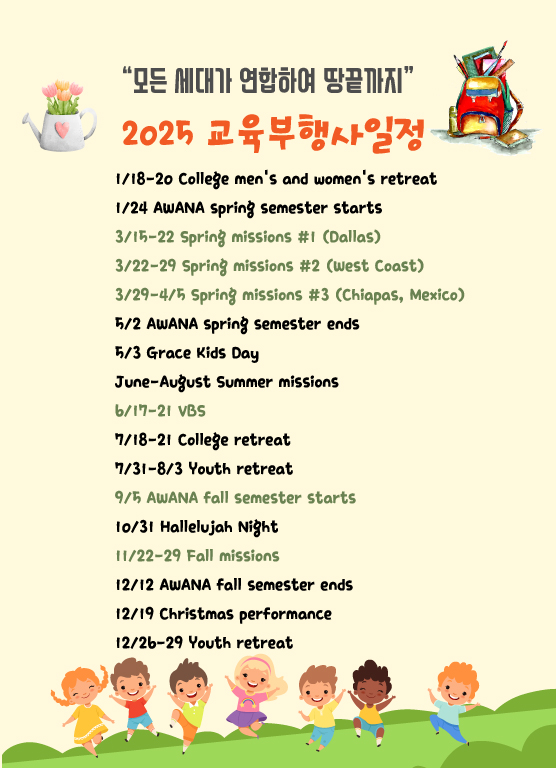 “모든 세대가 연합하여 땅끝까지”

2025 교육부행사일정

1/18-20 College men's and women's retreat
1/24 AWANA spring semester starts
3/15-22 Spring missions #1 (Dallas)
3/22-29 Spring missions #2 (West Coast)
3/29-4/5 Spring missions #3 (Chiapas, Mexico)
5/2 AWANA spring semester ends
5/3 Grace Kids Day
June-August Summer missions
6/17-21 VBS
7/18-21 College retreat
7/31-8/3 Youth retreat
9/5 AWANA fall semester starts
10/31 Hallelujah Night
11/22-29 Fall missions
12/12 AWANA fall semester ends
12/19 Christmas performance
12/26-29 Youth retreat